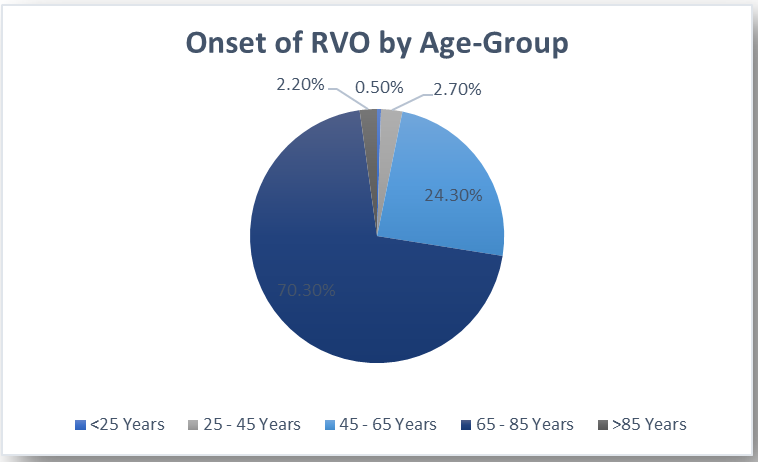 Onset of RVO by Age-Group

2.20%
0.50%
2.70%
24.30%
70.30%

<25 Years
25 - 45 Years
45 - 65 Years
65 - 85 Years
>85 Years